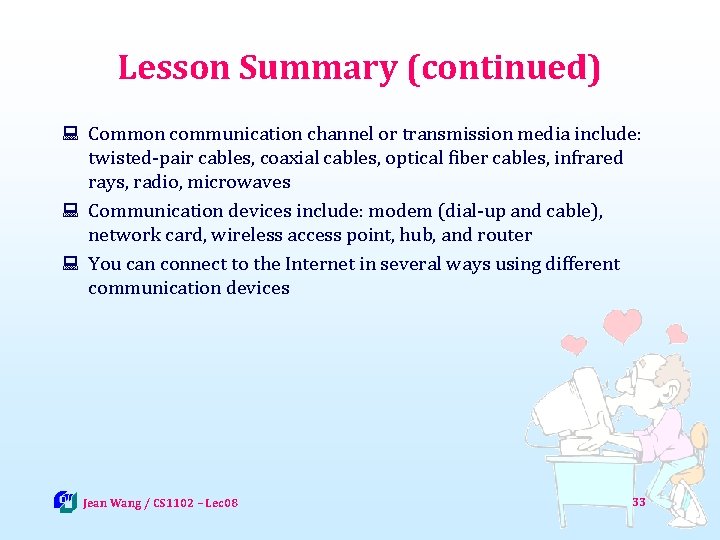 Lesson Summary (continued)

Common communication channel or transmission media include: twisted-pair cables, coaxial cables, optical fiber cables, infrared rays, radio, microwaves

Communication devices include: modem (dial-up and cable), network card, wireless access point, hub, and router

You can connect to the Internet in several ways using different communication devices

Jean Wang / CS1102 – Lec08

33